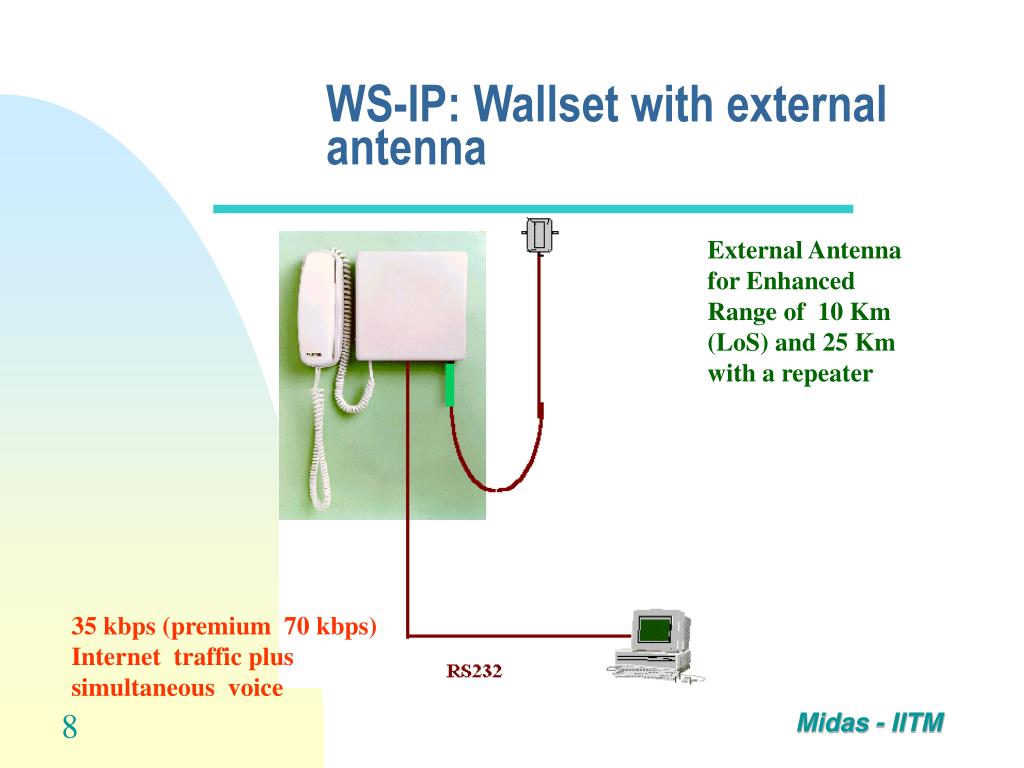 WS-IP: Wallset with external antenna

External Antenna for Enhanced Range of 10 Km (LoS) and 25 Km with a repeater

35 kbps (premium 70 kbps) Internet traffic plus simultaneous voice

RS232

8

Midas - IITM